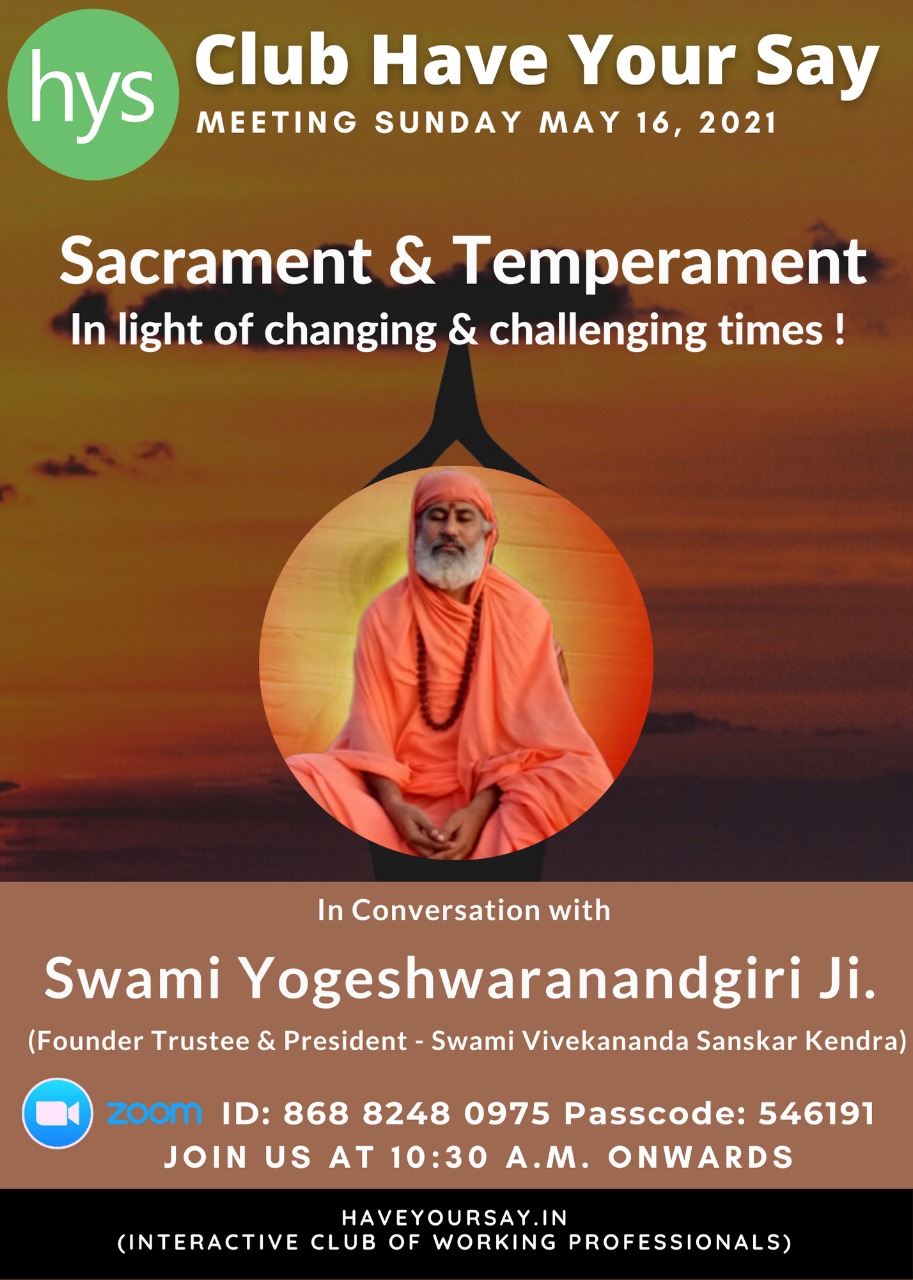 hys

Club Have Your Say
MEETING SUNDAY MAY 16, 2021

Sacrament & Temperament
In light of changing & challenging times !

In Conversation with
Swami Yogeshwaranandgiri Ji.
(Founder Trustee & President - Swami Vivekananda Sanskar Kendra)

zoom ID: 868 8248 0975 Passcode: 546191
JOIN US AT 10:30 A.M. ONWARDS

HAVEYOURSAY.IN
(INTERACTIVE CLUB OF WORKING PROFESSIONALS)